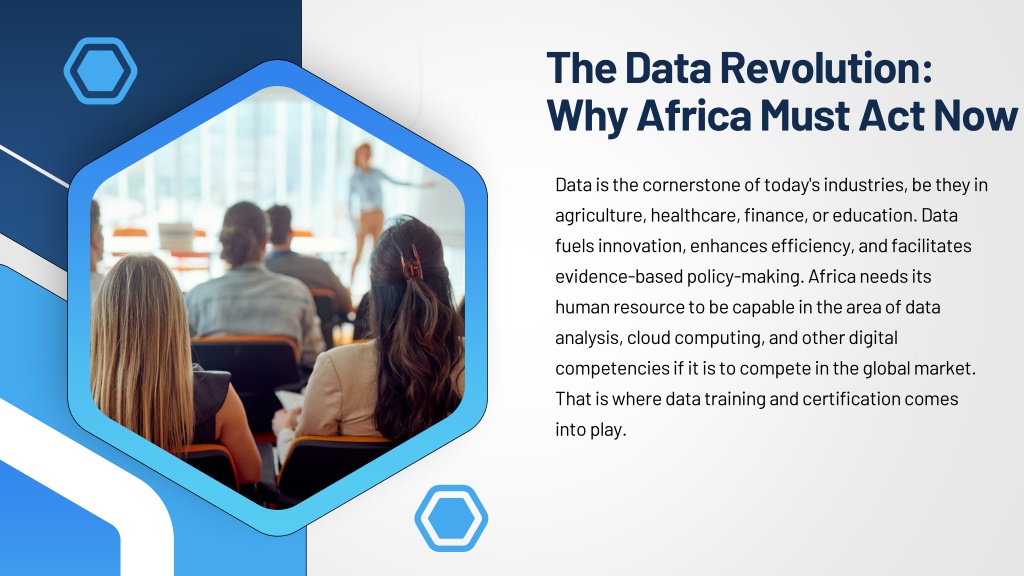 The Data Revolution: Why Africa Must Act Now

Data is the cornerstone of today's industries, be they in agriculture, healthcare, finance, or education. Data fuels innovation, enhances efficiency, and facilitates evidence-based policy-making. Africa needs its human resource to be capable in the area of data analysis, cloud computing, and other digital competencies if it is to compete in the global market. That is where data training and certification comes into play.